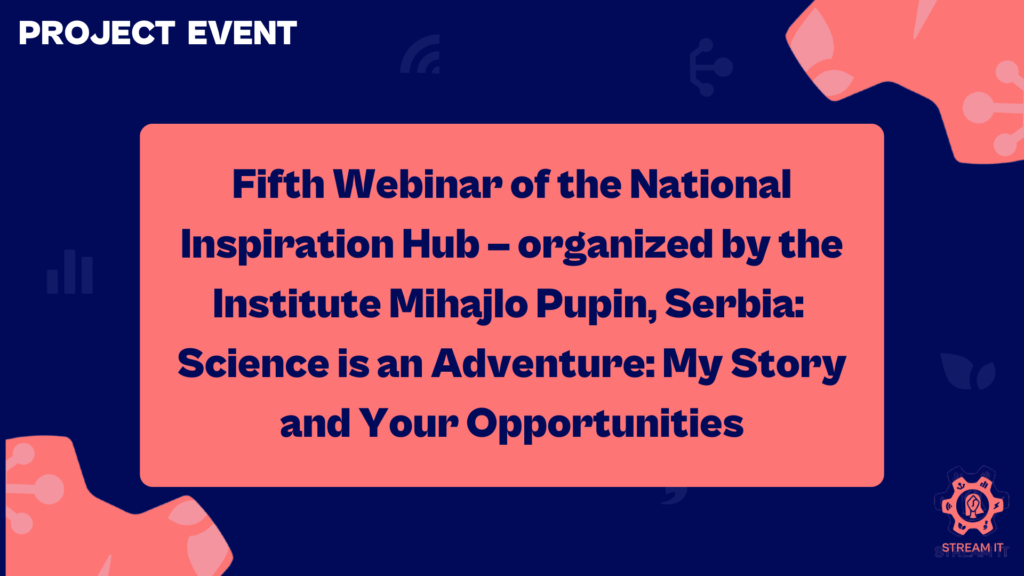 PROJECT EVENT

Fifth Webinar of the National Inspiration Hub – organized by the Institute Mihajlo Pupin, Serbia: Science is an Adventure: My Story and Your Opportunities

STREAM IT